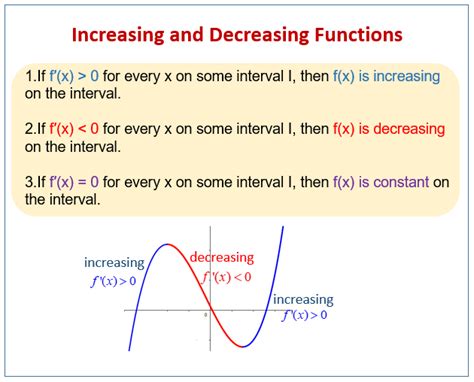 Increasing and Decreasing Functions

1.If f'(x) > 0 for every x on some interval I, then f(x) is increasing on the interval.

2.If f'(x) < 0 for every x on some interval I, then f(x) is decreasing on the interval.

3.If f'(x) = 0 for every x on some interval I, then f(x) is constant on the interval.

increasing
$f'(x) > 0$

decreasing
$f'(x) < 0$

increasing
$f'(x) > 0$

0